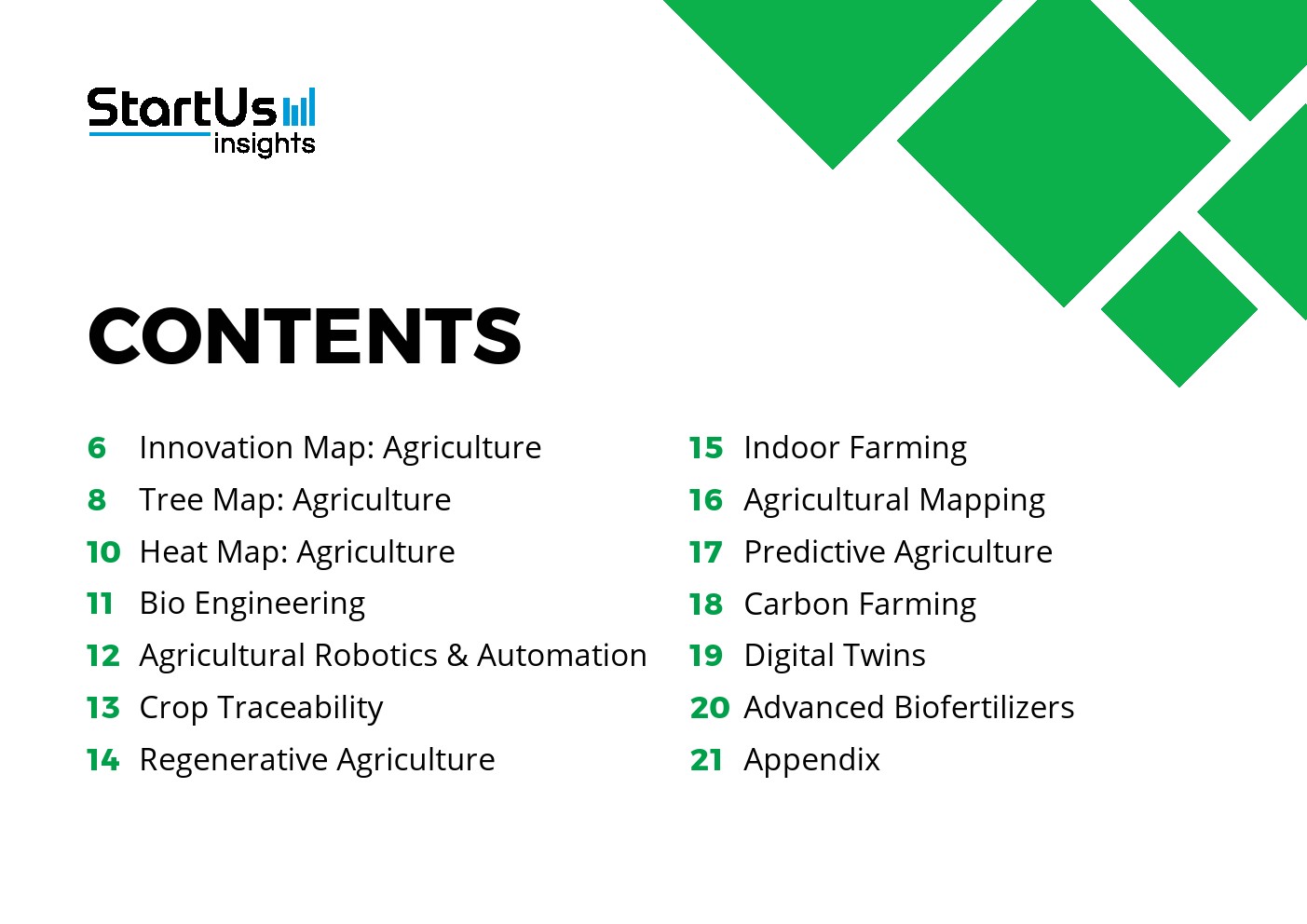 StartUs insights

CONTENTS

6 Innovation Map: Agriculture
8 Tree Map: Agriculture
10 Heat Map: Agriculture
11 Bio Engineering
12 Agricultural Robotics & Automation
13 Crop Traceability
14 Regenerative Agriculture

15 Indoor Farming
16 Agricultural Mapping
17 Predictive Agriculture
18 Carbon Farming
19 Digital Twins
20 Advanced Biofertilizers
21 Appendix